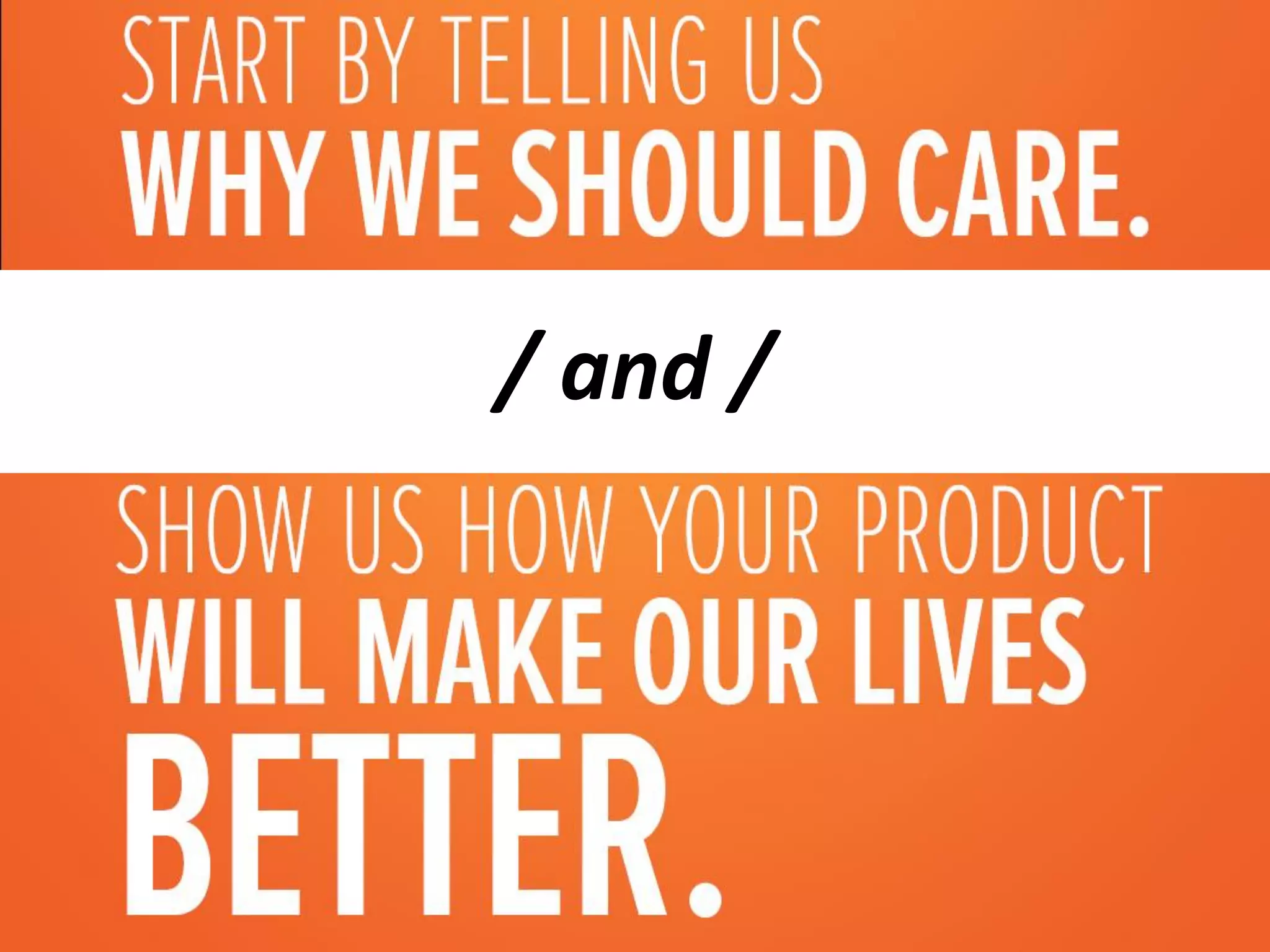 START BY TELLING US
WHY WE SHOULD CARE.

/ and /

SHOW US HOW YOUR PRODUCT
WILL MAKE OUR LIVES
BETTER.